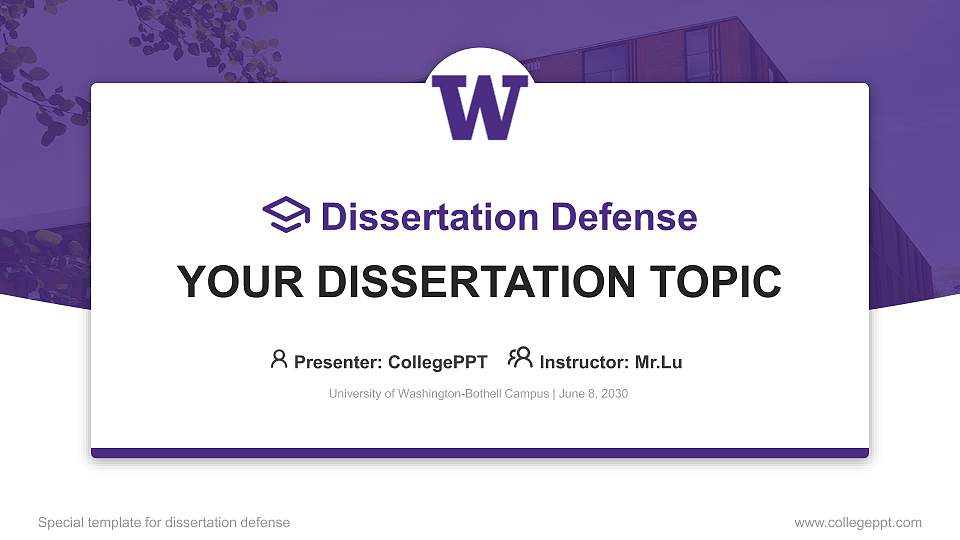 W

Dissertation Defense

YOUR DISSERTATION TOPIC

Presenter: CollegePPT Instructor: Mr.Lu

University of Washington-Bothell Campus | June 8, 2030

Special template for dissertation defense

www.collegeppt.com